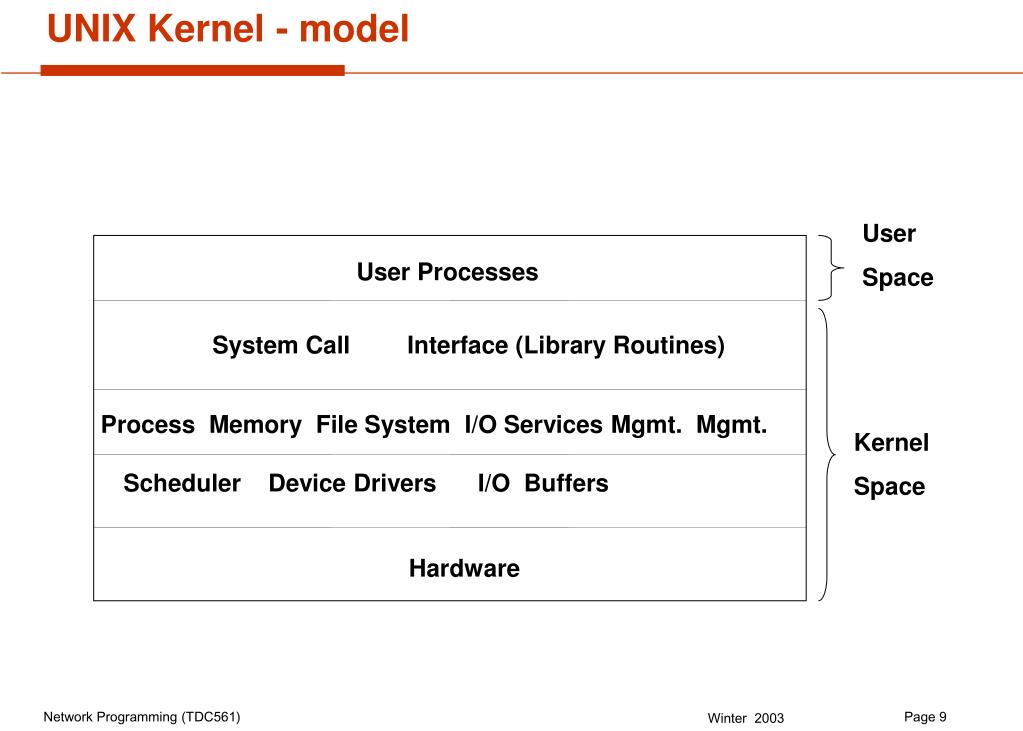 UNIX Kernel - model

User Processes

System Call Interface (Library Routines)

Process Memory File System I/O Services Mgmt. Mgmt.

Scheduler Device Drivers I/O Buffers

Hardware

User Space

Kernel Space

Network Programming (TDC561)

Winter 2003

Page 9